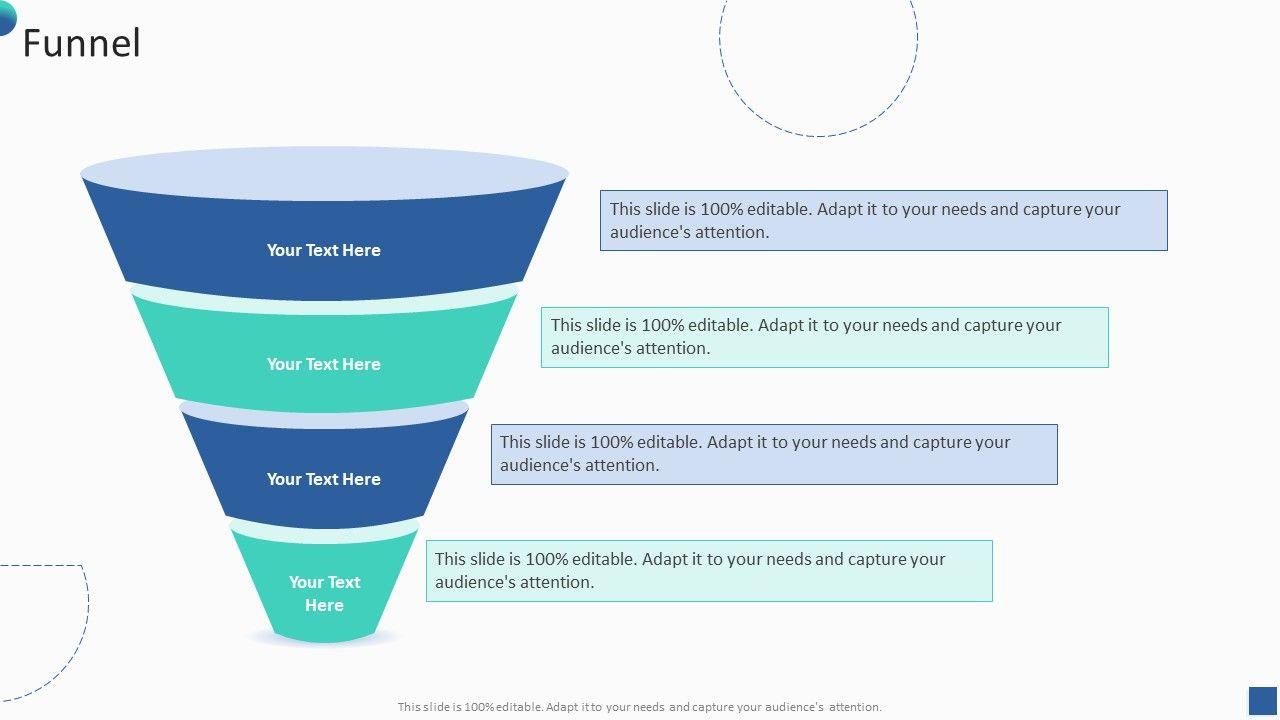 Funnel

Your Text Here

This slide is 100% editable. Adapt it to your needs and capture your audience's attention.

Your Text Here

This slide is 100% editable. Adapt it to your needs and capture your audience's attention.

Your Text Here

This slide is 100% editable. Adapt it to your needs and capture your audience's attention.

Your Text Here

This slide is 100% editable. Adapt it to your needs and capture your audience's attention.

This slide is 100% editable. Adapt it to your needs and capture your audience's attention.